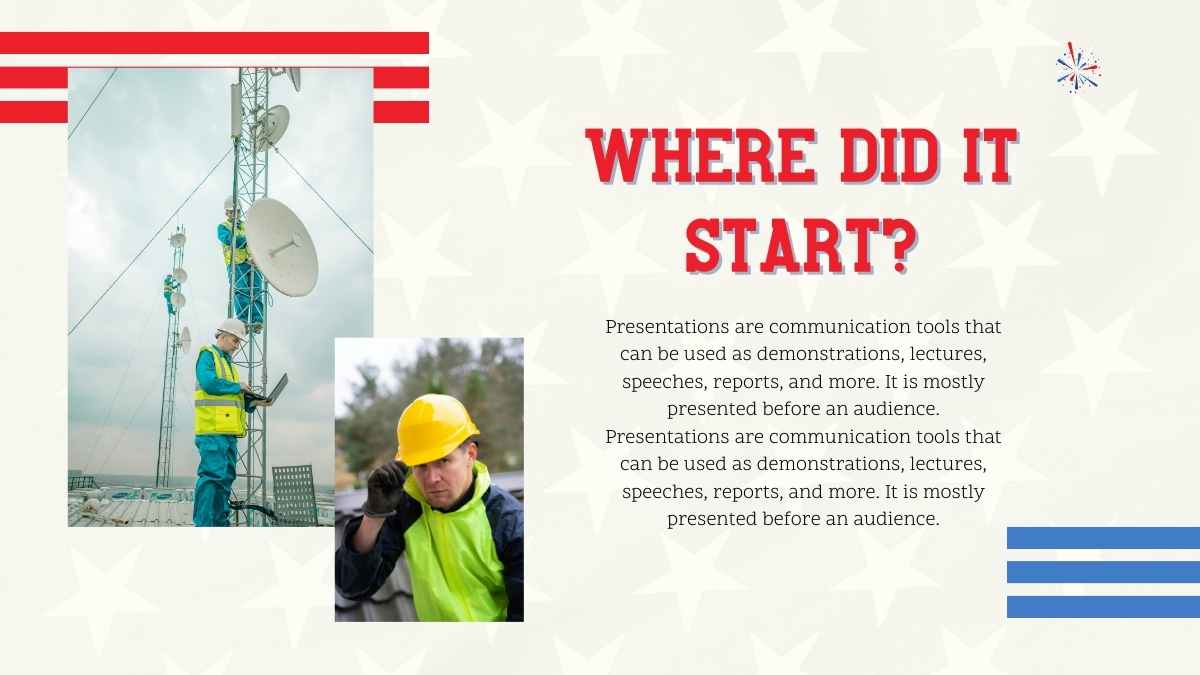 WHERE DID IT START?

Presentations are communication tools that can be used as demonstrations, lectures, speeches, reports, and more. It is mostly presented before an audience. Presentations are communication tools that can be used as demonstrations, lectures, speeches, reports, and more. It is mostly presented before an audience.